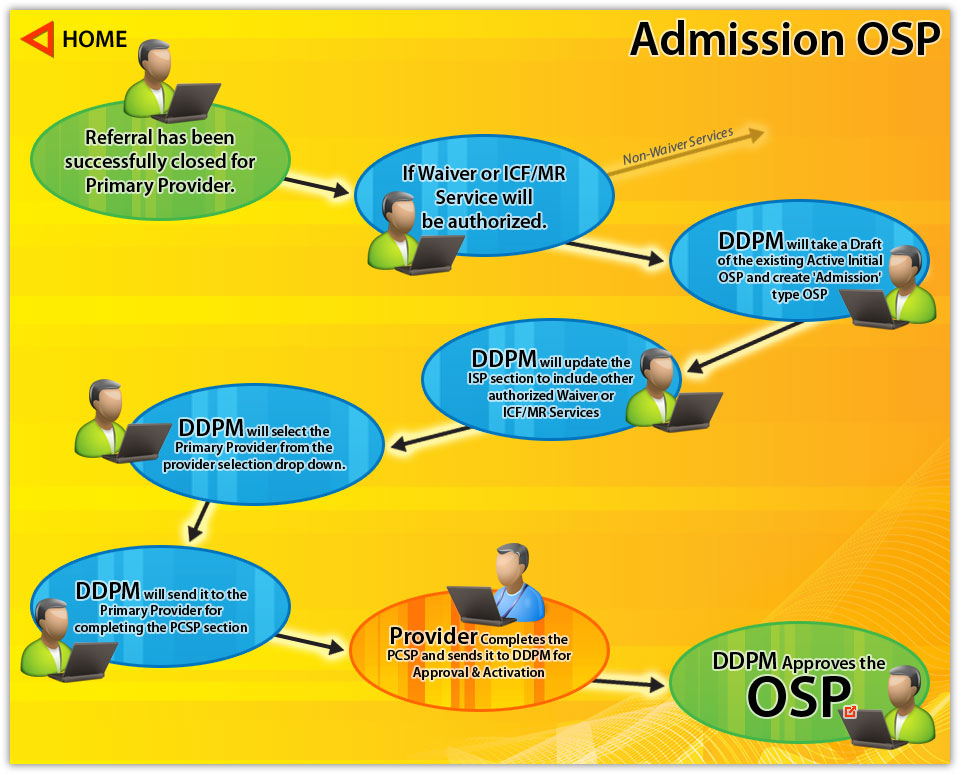 HOME

Admission OSP

Referral has been successfully closed for Primary Provider.

If Waiver or ICF/MR Service will be authorized.

Non-Waiver Services

DDPM will take a Draft of the existing Active Initial OSP and create 'Admission' type OSP

DDPM will update the ISP section to include other authorized Waiver or ICF/MR Services

DDPM will select the Primary Provider from the provider selection drop down.

DDPM will send it to the Primary Provider for completing the PCSP section

Provider Completes the PCSP and sends it to DDPM for Approval & Activation

DDPM Approves the OSP